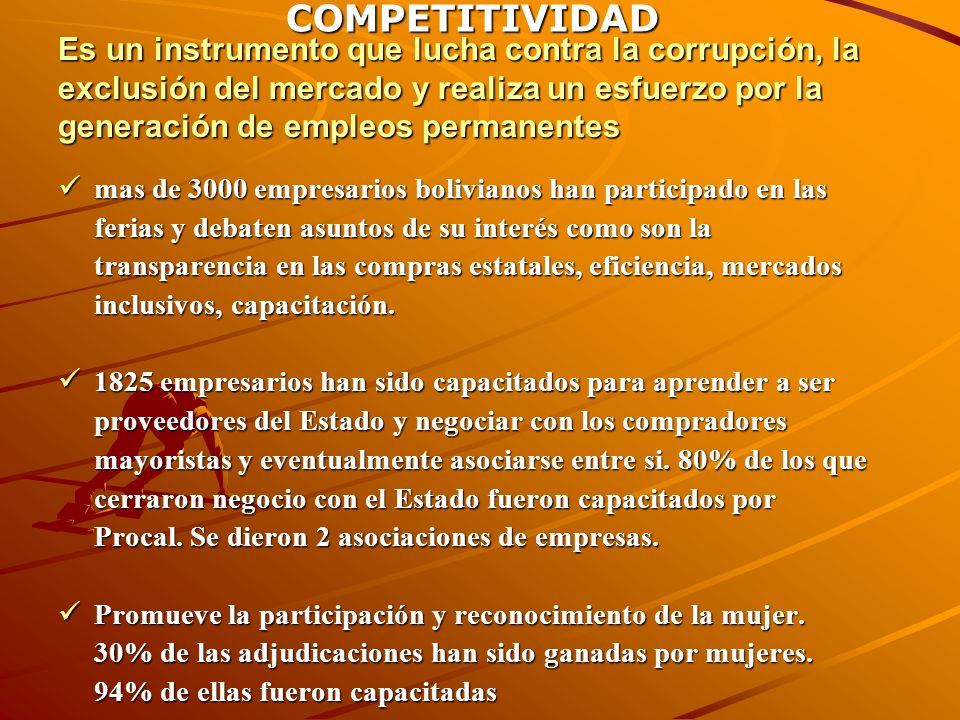 COMPETITIVIDAD

Es un instrumento que lucha contra la corrupción, la exclusión del mercado y realiza un esfuerzo por la generación de empleos permanentes

✓ mas de 3000 empresarios bolivianos han participado en las ferias y debaten asuntos de su interés como son la transparencia en las compras estatales, eficiencia, mercados inclusivos, capacitación.

✓ 1825 empresarios han sido capacitados para aprender a ser proveedores del Estado y negociar con los compradores mayoristas y eventualmente asociarse entre si. 80% de los que cerraron negocio con el Estado fueron capacitados por Procal. Se dieron 2 asociaciones de empresas.

✓ Promueve la participación y reconocimiento de la mujer. 30% de las adjudicaciones han sido ganadas por mujeres. 94% de ellas fueron capacitadas